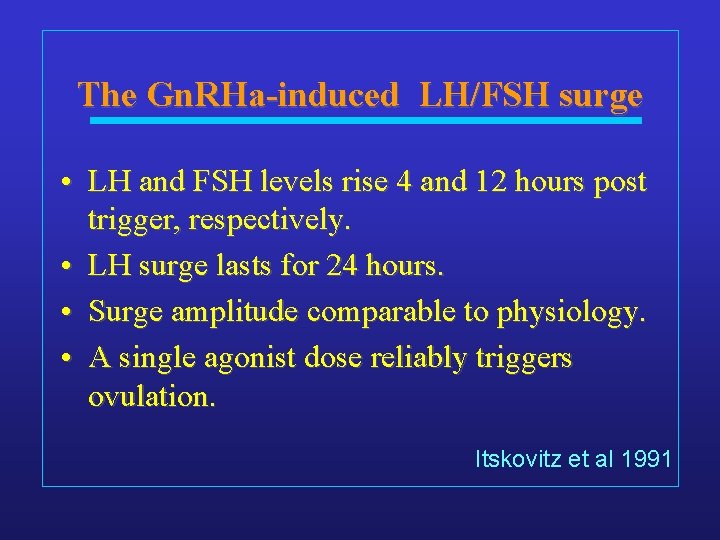 The GnRHa-induced LH/FSH surge

• LH and FSH levels rise 4 and 12 hours post trigger, respectively.
• LH surge lasts for 24 hours.
• Surge amplitude comparable to physiology.
• A single agonist dose reliably triggers ovulation.

Itskovitz et al 1991